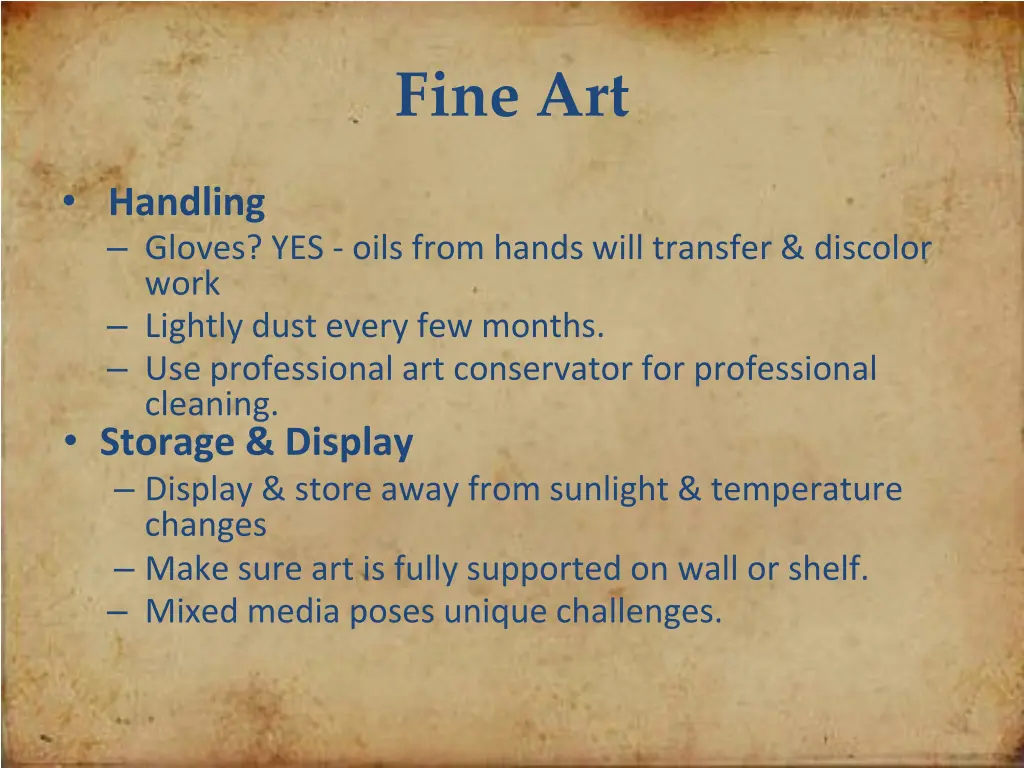 Fine Art

• Handling
– Gloves? YES - oils from hands will transfer & discolor work
– Lightly dust every few months.
– Use professional art conservator for professional cleaning.
• Storage & Display
– Display & store away from sunlight & temperature changes
– Make sure art is fully supported on wall or shelf.
– Mixed media poses unique challenges.